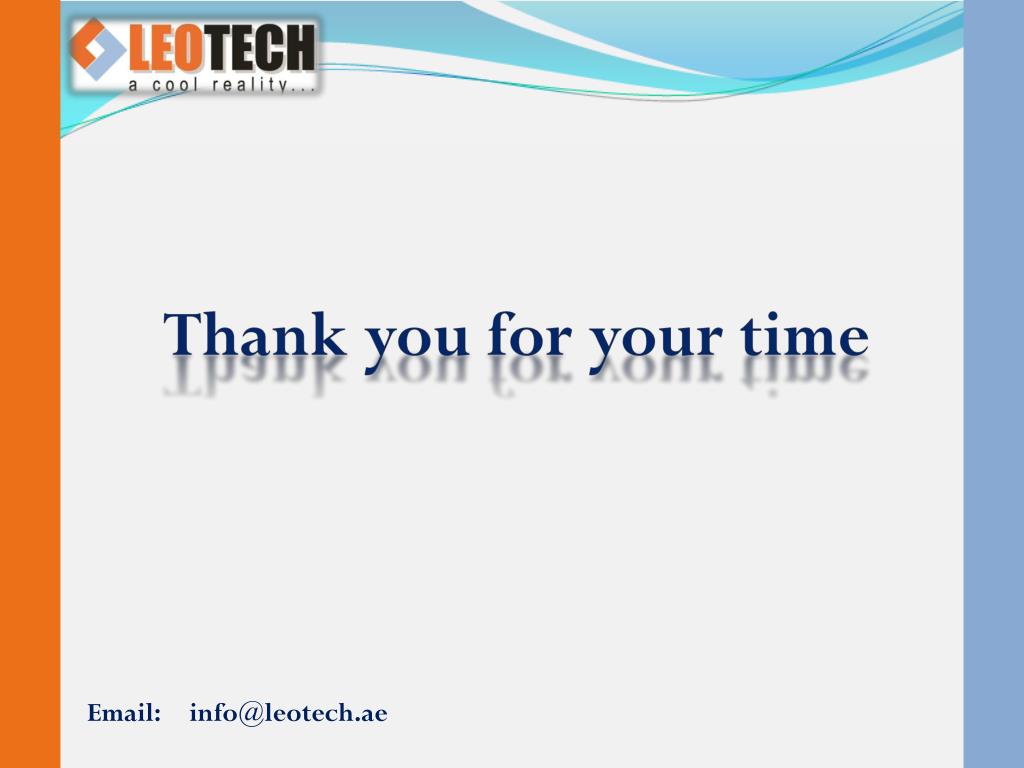 LEOTECH
a cool reality...

Thank you for your time

Email: info@leotech.ae